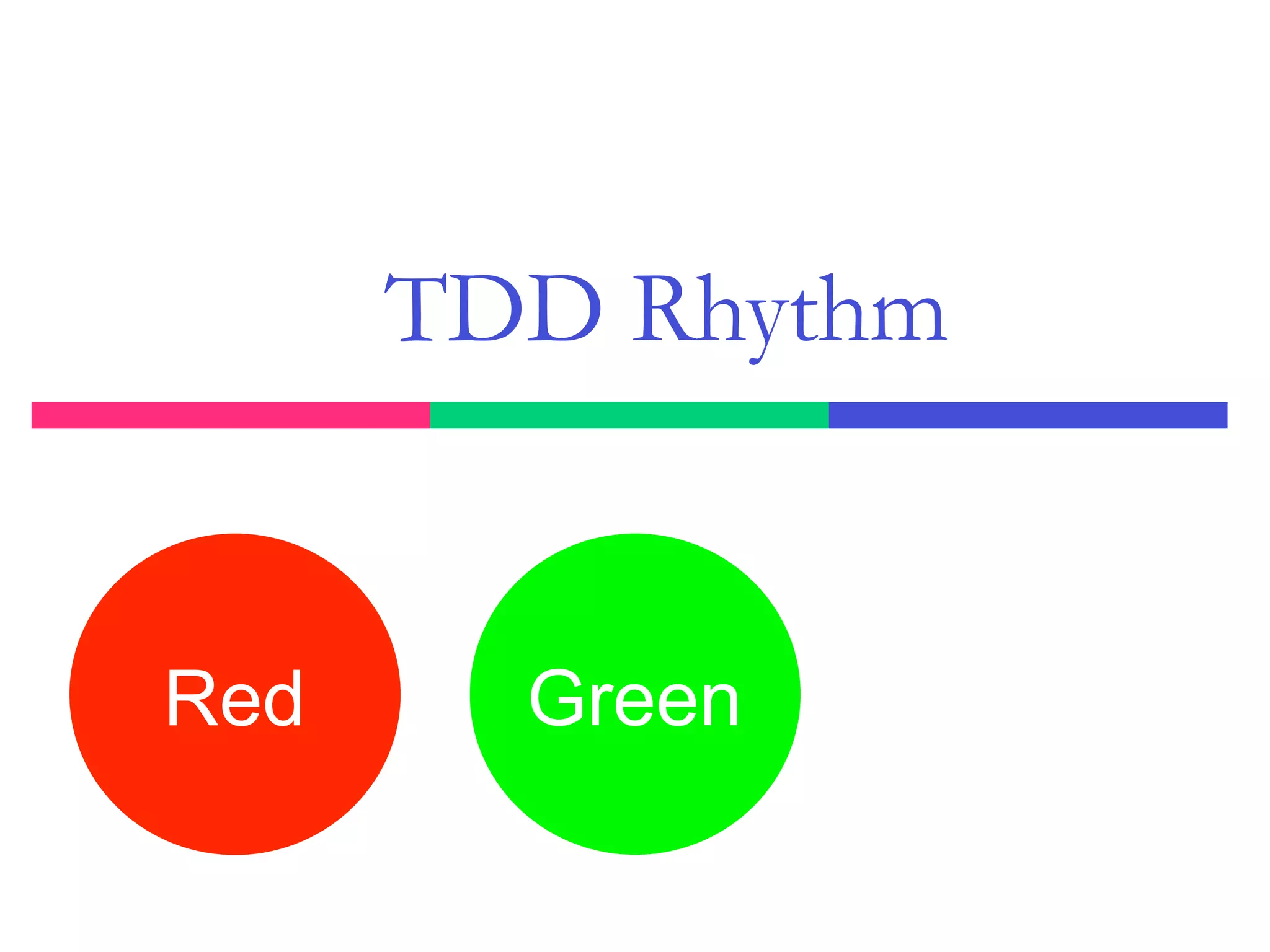 TDD Rhythm

Red

Green